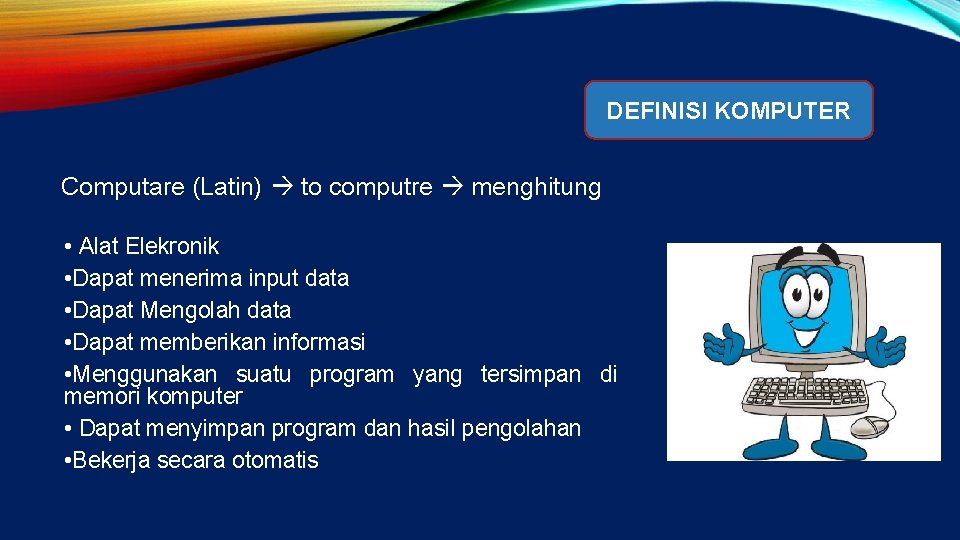 DEFINISI KOMPUTER

Computare (Latin) → to computre → menghitung

• Alat Elekronik
•Dapat menerima input data
•Dapat Mengolah data
•Dapat memberikan informasi
•Menggunakan suatu program yang tersimpan di memori komputer
• Dapat menyimpan program dan hasil pengolahan
•Bekerja secara otomatis